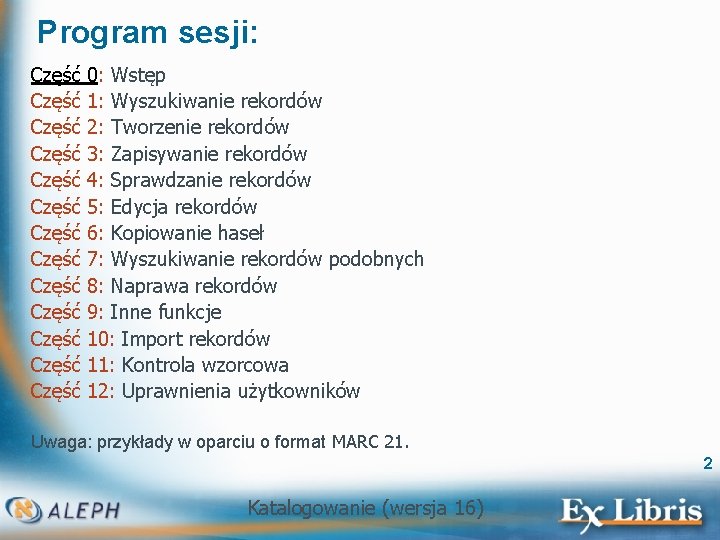 Program sesji:

Część 0: Wstęp
Część 1: Wyszukiwanie rekordów
Część 2: Tworzenie rekordów
Część 3: Zapisywanie rekordów
Część 4: Sprawdzanie rekordów
Część 5: Edycja rekordów
Część 6: Kopiowanie haseł
Część 7: Wyszukiwanie rekordów podobnych
Część 8: Naprawa rekordów
Część 9: Inne funkcje
Część 10: Import rekordów
Część 11: Kontrola wzorcowa
Część 12: Uprawnienia użytkowników

Uwaga: przykłady w oparciu o format MARC 21.

2

ALEPH

Katalogowanie (wersja 16)

Ex Libris